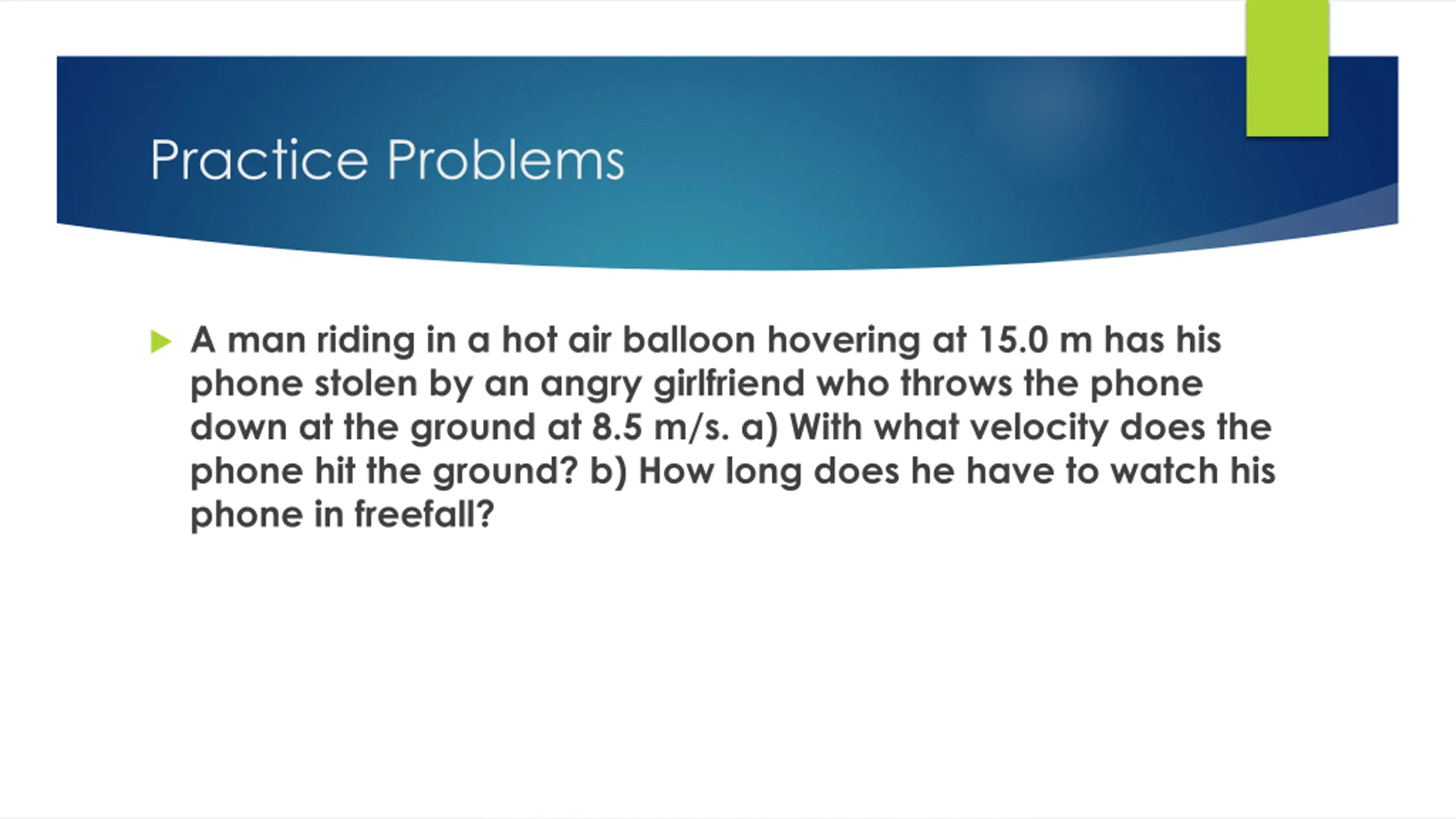 Practice Problems

A man riding in a hot air balloon hovering at 15.0 m has his phone stolen by an angry girlfriend who throws the phone down at the ground at 8.5 m/s. a) With what velocity does the phone hit the ground? b) How long does he have to watch his phone in freefall?